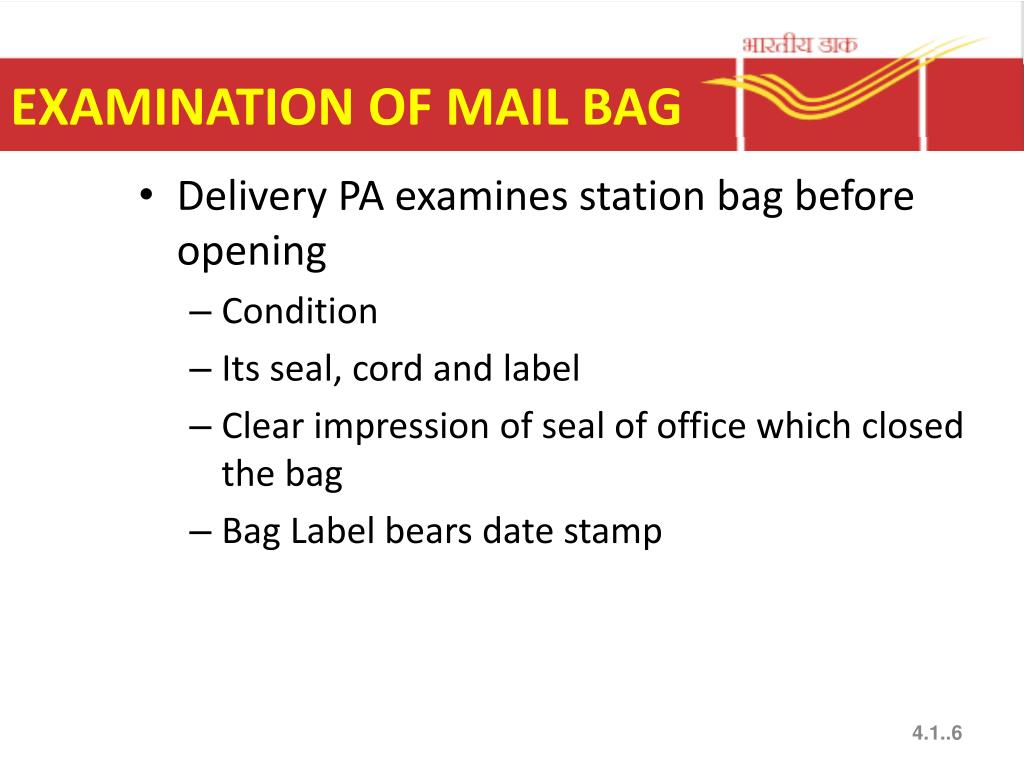 भारतीय डाक

EXAMINATION OF MAIL BAG

• Delivery PA examines station bag before opening
– Condition
– Its seal, cord and label
– Clear impression of seal of office which closed the bag
– Bag Label bears date stamp

4.1..6